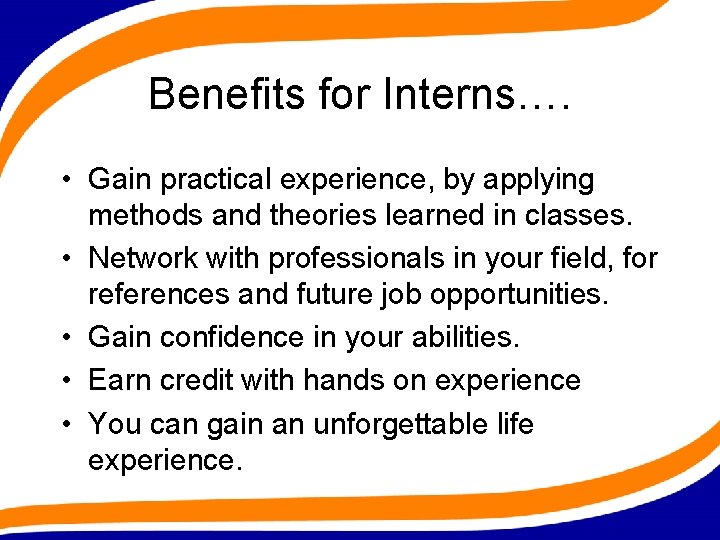 Benefits for Interns….

• Gain practical experience, by applying methods and theories learned in classes.
• Network with professionals in your field, for references and future job opportunities.
• Gain confidence in your abilities.
• Earn credit with hands on experience
• You can gain an unforgettable life experience.